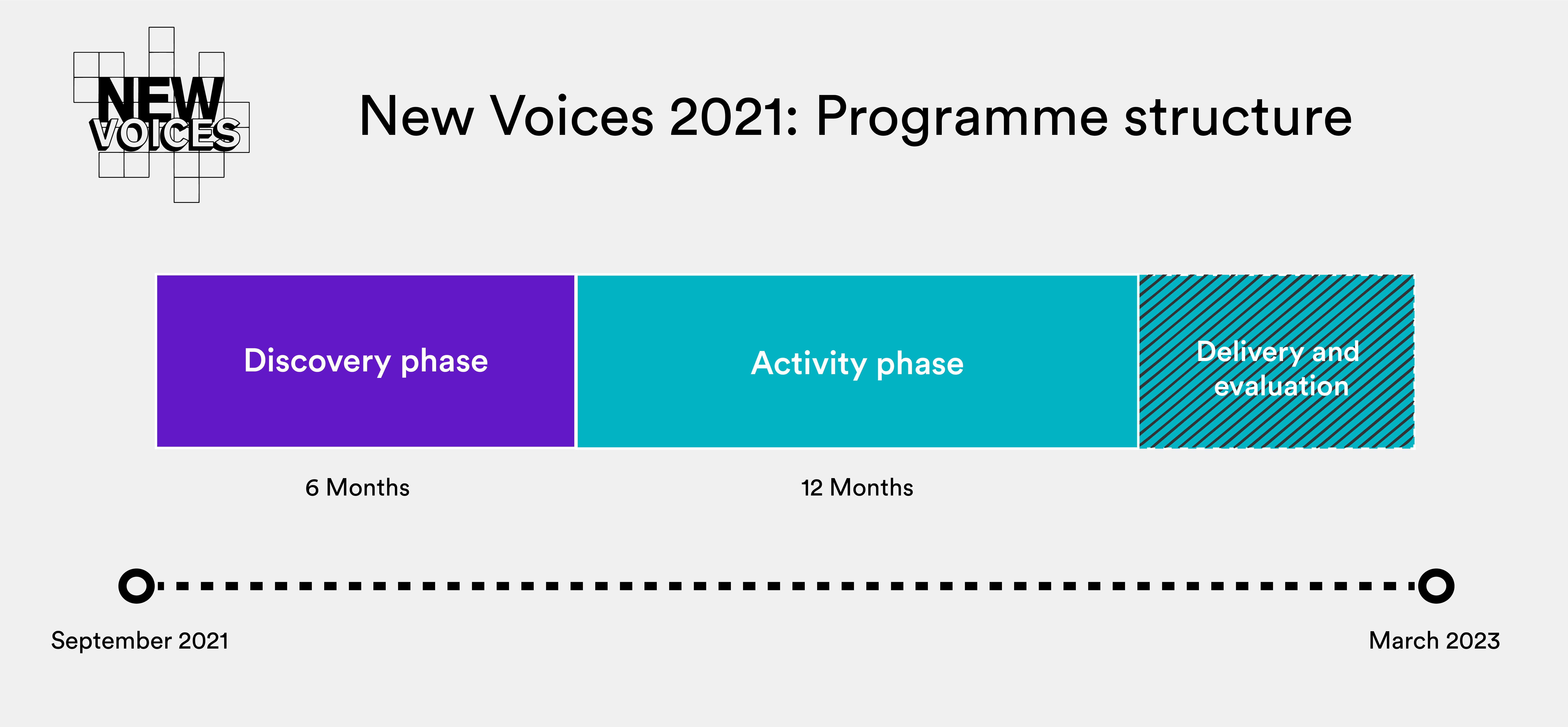 NEW VOICES

New Voices 2021: Programme structure

Discovery phase

Activity phase

Delivery and evaluation

6 Months

12 Months

September 2021

March 2023